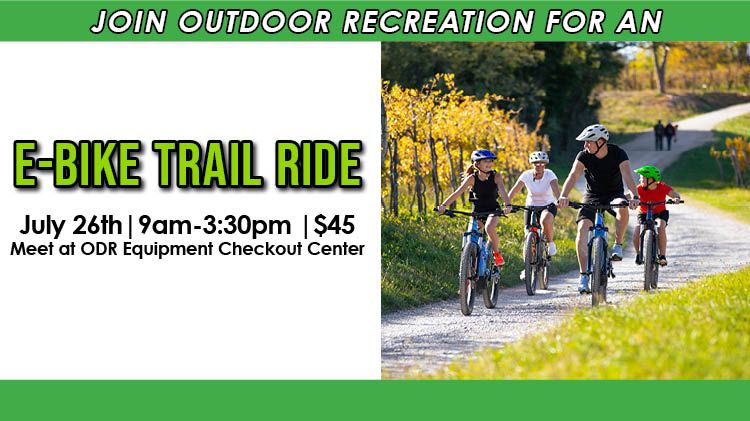 JOIN OUTDOOR RECREATION FOR AN

E-BIKE TRAIL RIDE

July 26th | 9am-3:30pm | $45
Meet at ODR Equipment Checkout Center